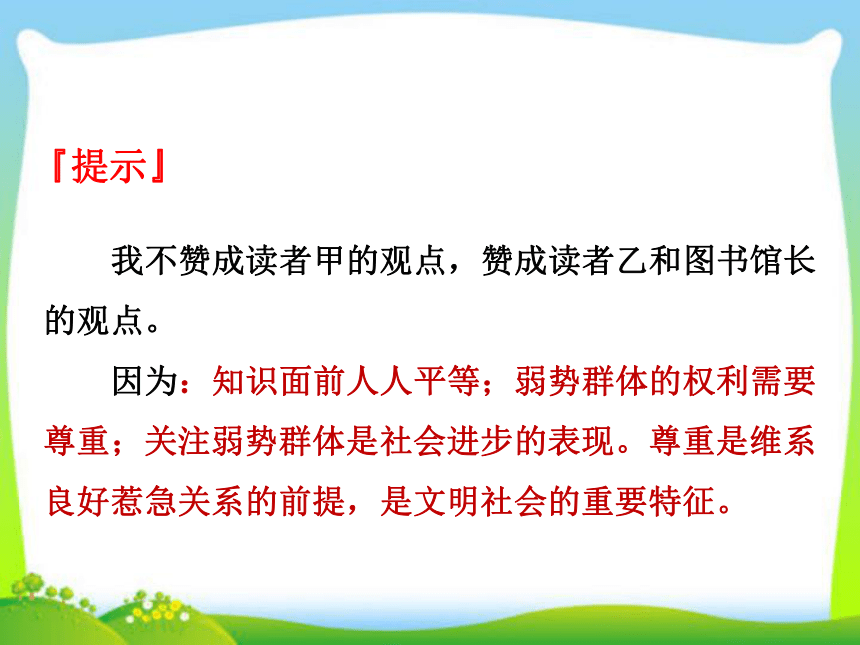 『提示』

我不赞成读者甲的观点，赞成读者乙和图书馆长的观点。

因为：知识面前人人平等；弱势群体的权利需要尊重；关注弱势群体是社会进步的表现。尊重是维系良好惹急关系的前提，是文明社会的重要特征。